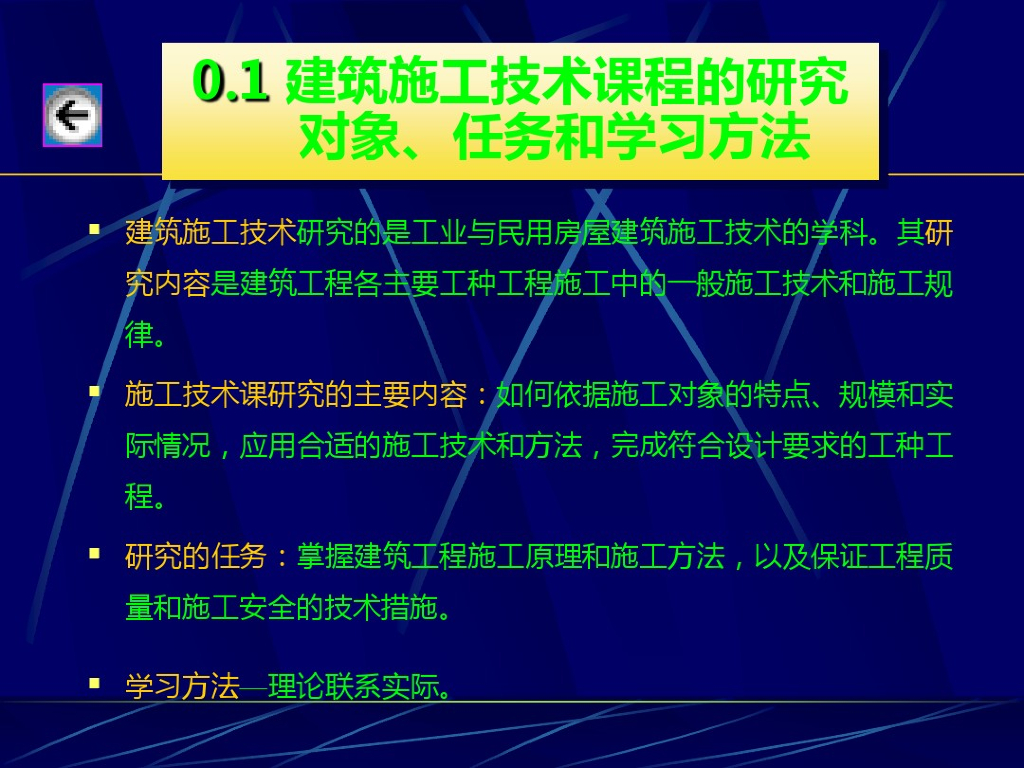 0.1 建筑施工技术课程的研究对象、任务和学习方法

▪ 建筑施工技术研究的是工业与民用房屋建筑施工技术的学科。其研究内容是建筑工程各主要工种工程施工中的一般施工技术和施工规律。

▪ 施工技术课研究的主要内容：如何依据施工对象的特点、规模和实际情况，应用合适的施工技术和方法，完成符合设计要求的工种工程。

▪ 研究的任务：掌握建筑工程施工原理和施工方法，以及保证工程质量和施工安全的技术措施。

▪ 学习方法—理论联系实际。